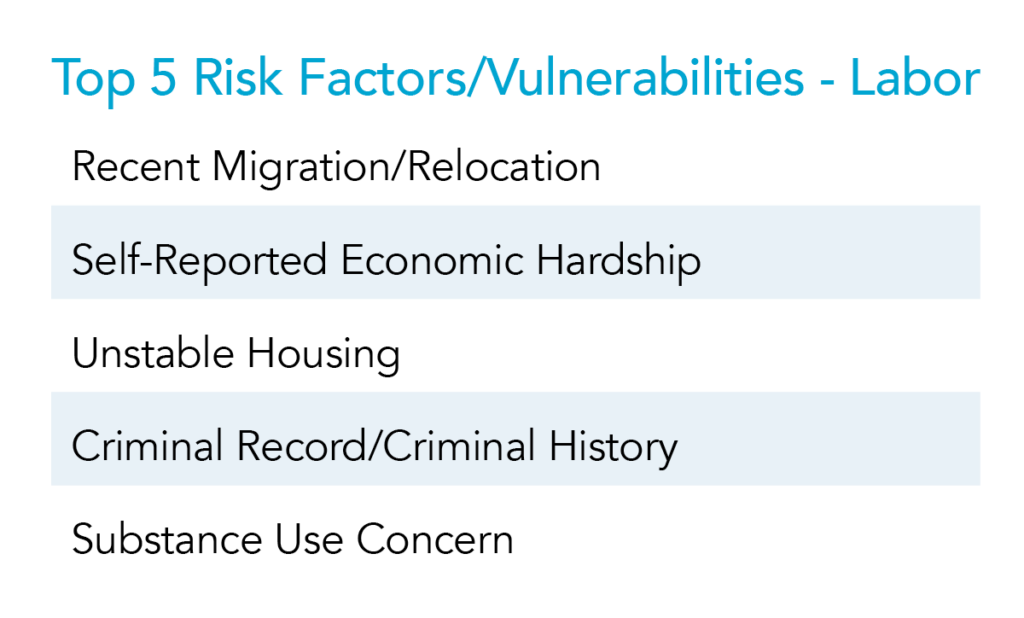 Top 5 Risk Factors/Vulnerabilities - Labor

Recent Migration/Relocation

Self-Reported Economic Hardship

Unstable Housing

Criminal Record/Criminal History

Substance Use Concern